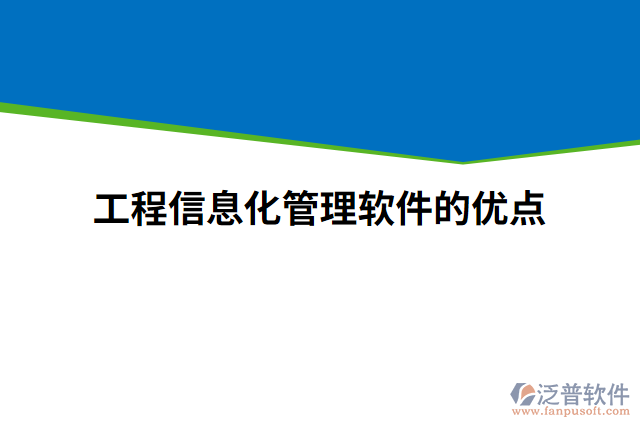 工程信息化管理软件的优点

泛普软件
www.fanpusoft.com